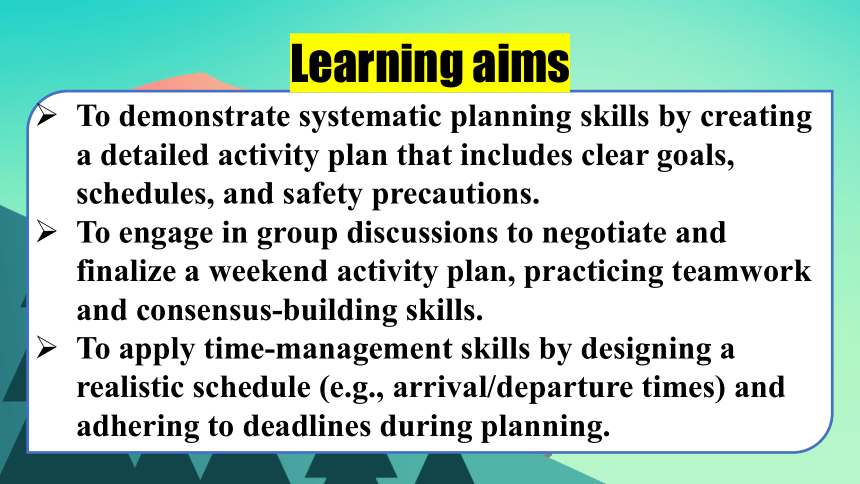 Learning aims

➢ To demonstrate systematic planning skills by creating a detailed activity plan that includes clear goals, schedules, and safety precautions.

➢ To engage in group discussions to negotiate and finalize a weekend activity plan, practicing teamwork and consensus-building skills.

➢ To apply time-management skills by designing a realistic schedule (e.g., arrival/departure times) and adhering to deadlines during planning.